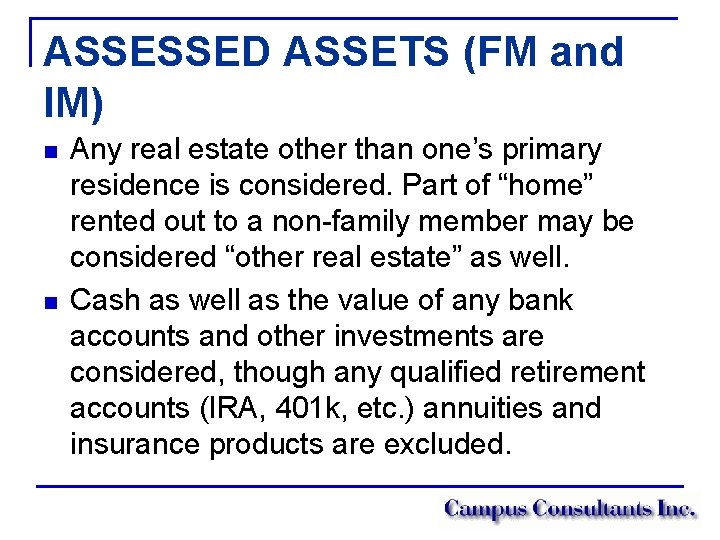 ASSESSED ASSETS (FM and IM)

■ Any real estate other than one’s primary residence is considered. Part of “home” rented out to a non-family member may be considered “other real estate” as well.

■ Cash as well as the value of any bank accounts and other investments are considered, though any qualified retirement accounts (IRA, 401k, etc.) annuities and insurance products are excluded.

Campus Consultants Inc.